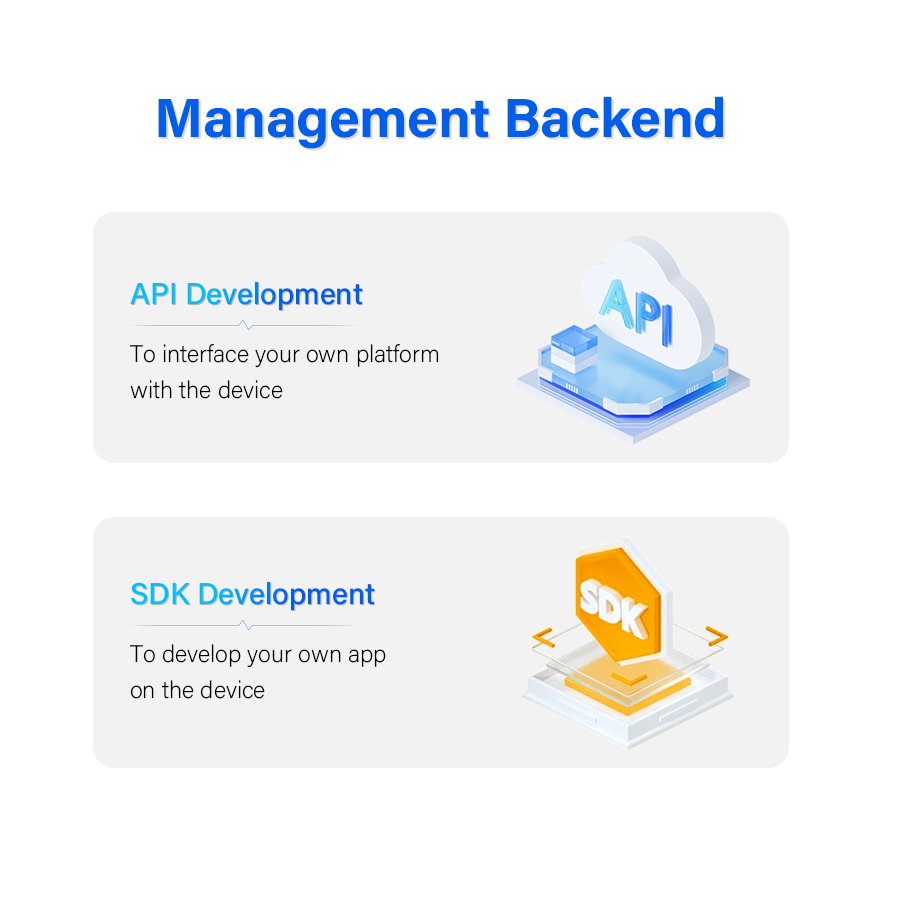 Management Backend

API Development

To interface your own platform with the device

API

SDK Development

To develop your own app on the device

SDK